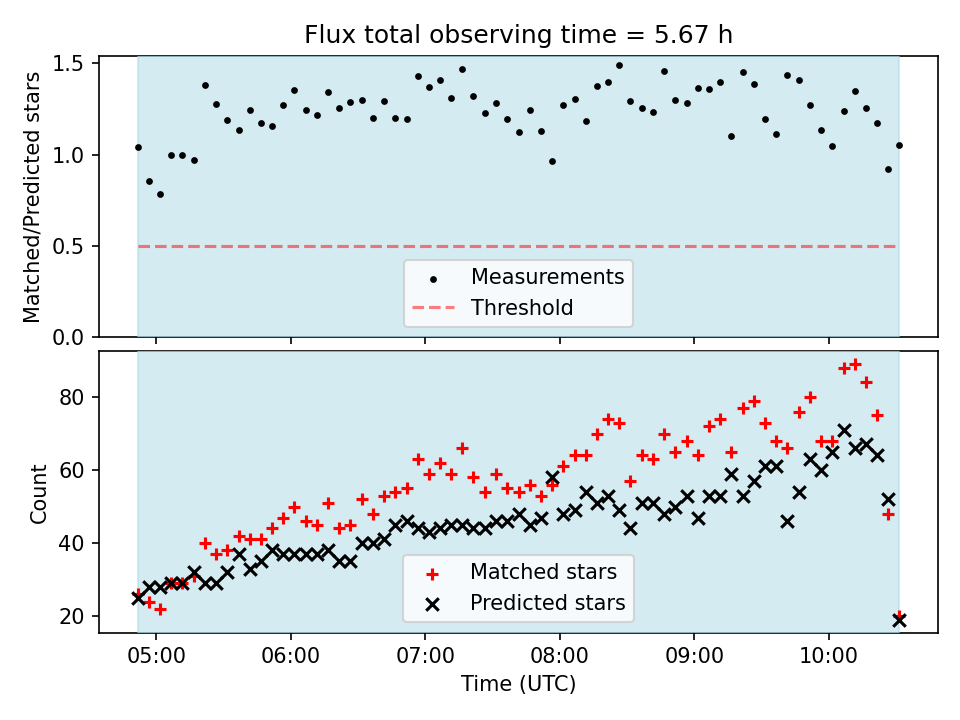 Flux total observing time = 5.67 h

Matched/Predicted stars

1.5
1.0
0.5
0.0

Measurements
Threshold

Count

80
60
40
20

Matched stars
Predicted stars

05:00 06:00 07:00 08:00 09:00 10:00

Time (UTC)